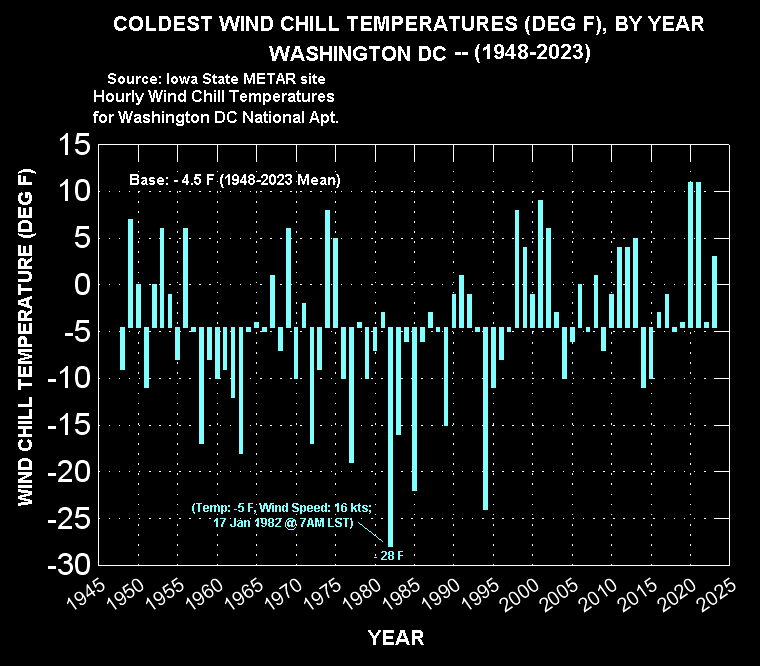 COLDEST WIND CHILL TEMPERATURES (DEG F), BY YEAR
WASHINGTON DC -- (1948-2023)

Source: Iowa State METAR site
Hourly Wind Chill Temperatures
for Washington DC National Apt.

Base: - 4.5 F (1948-2023 Mean)

WIND CHILL TEMPERATURE (DEG F)

15
10
5
0
-5
-10
-15
-20
-25
-30

(Temp: -5 F, Wind Speed: 16 kts;
17 Jan 1982 @ 7AM LST)
- 28 F

1945 1950 1955 1960 1965 1970 1975 1980 1985 1990 1995 2000 2005 2010 2015 2020 2025

YEAR